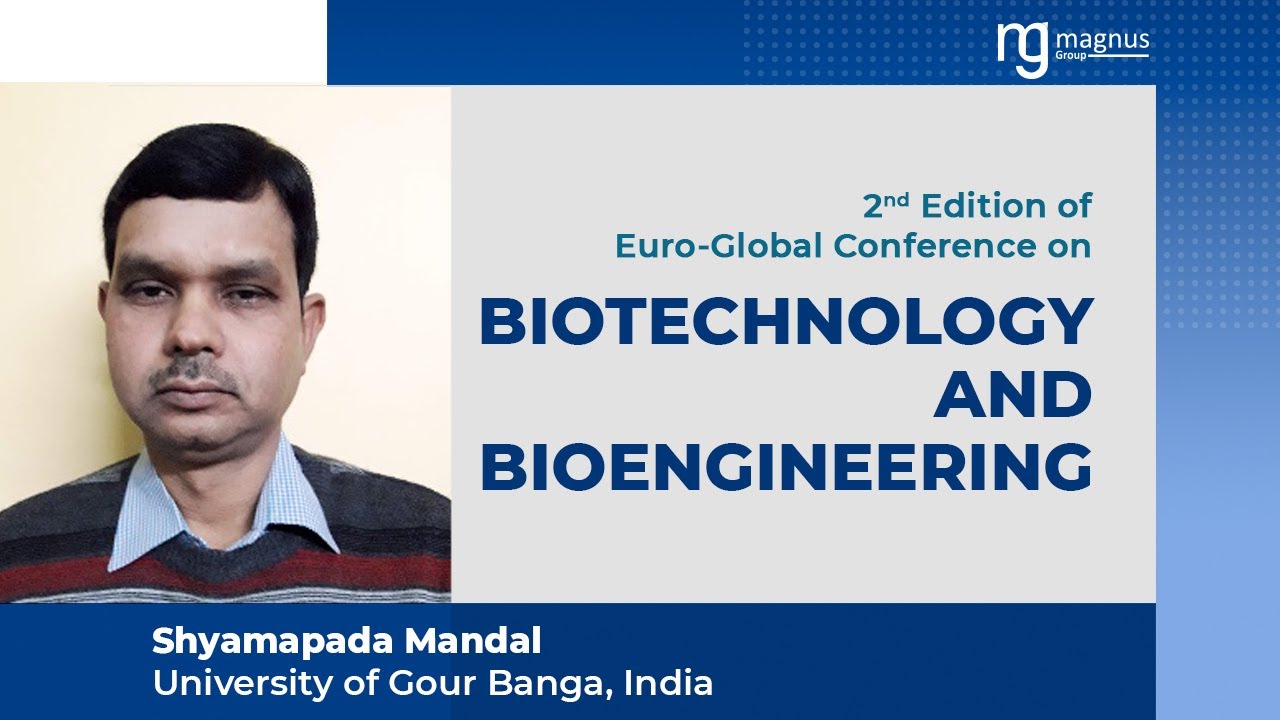 mg magnus Group

2nd Edition of
Euro-Global Conference on

BIOTECHNOLOGY AND BIOENGINEERING

Shyamapada Mandal
University of Gour Banga, India